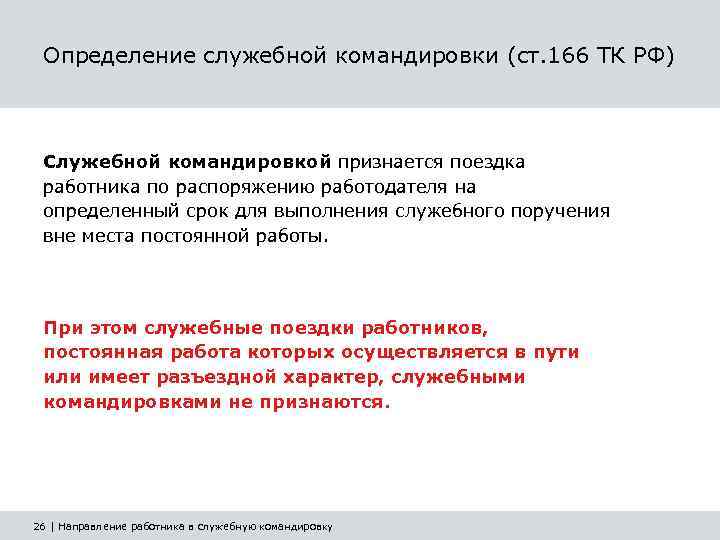 Определение служебной командировки (ст.166 ТК РФ)

Служебной командировкой признается поездка работника по распоряжению работодателя на определенный срок для выполнения служебного поручения вне места постоянной работы.

При этом служебные поездки работников, постоянная работа которых осуществляется в пути или имеет разъездной характер, служебными командировками не признаются.

26 | Направление работника в служебную командировку